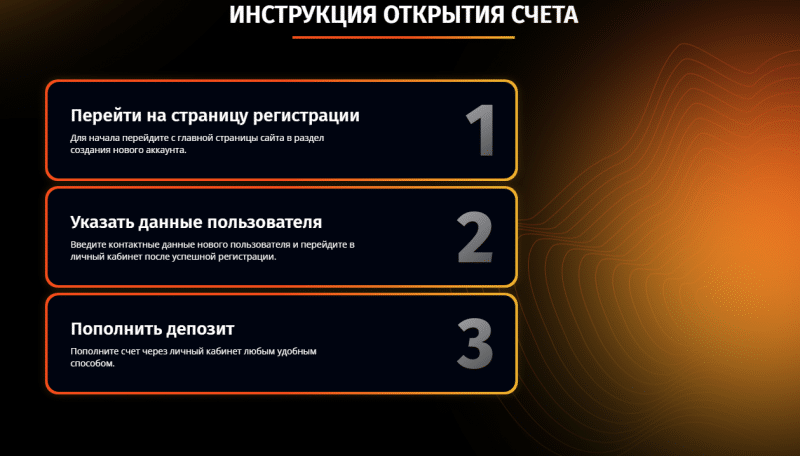 ИНСТРУКЦИЯ ОТКРЫТИЯ СЧЕТА

Перейти на страницу регистрации

Для начала перейдите с главной страницы сайта в раздел создания нового аккаунта.

1

Указать данные пользователя

Введите контактные данные нового пользователя и перейдите в личный кабинет после успешной регистрации.

2

Пополнить депозит

Пополните счет через личный кабинет любым удобным способом.

3